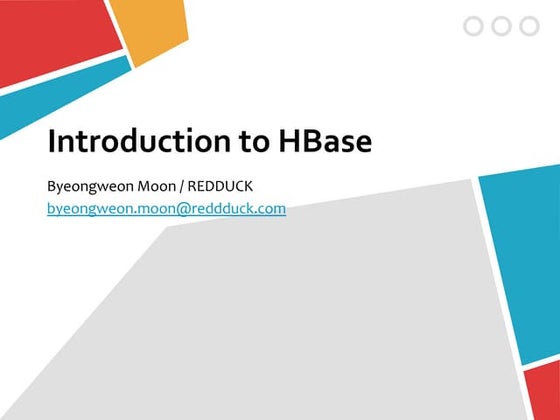 Introduction to HBase

Byeongweon Moon / REDDUCK
byeongweon.moon@reddduck.com